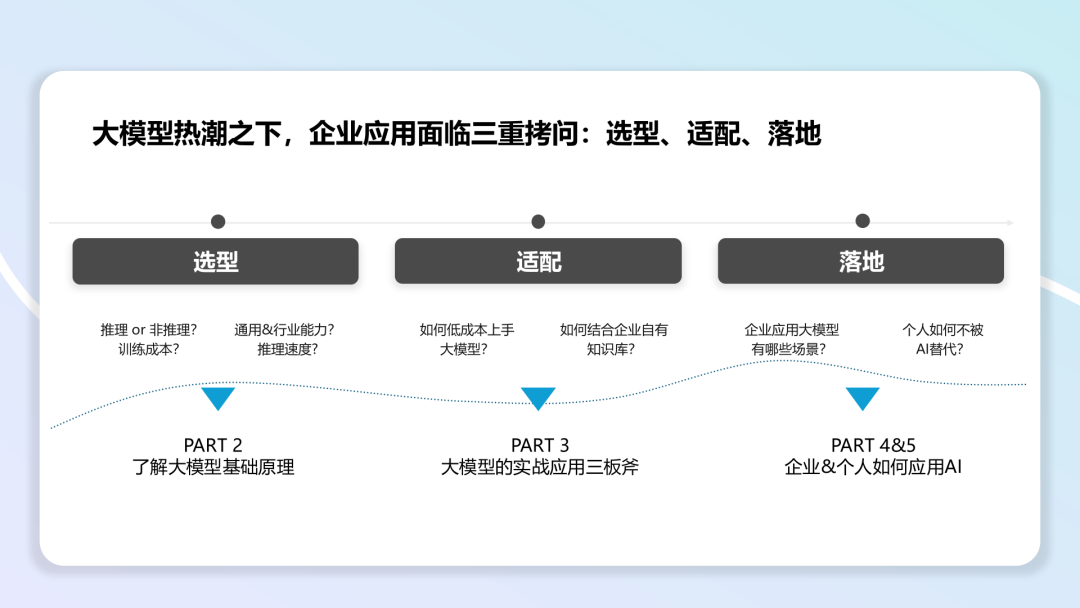 大模型热潮之下，企业应用面临三重拷问：选型、适配、落地

选型

推理 or 非推理？
训练成本？

通用&行业能力？
推理速度？

PART 2
了解大模型基础原理

适配

如何低成本上手大模型？

如何结合企业自有知识库？

PART 3
大模型的实战应用三板斧

落地

企业应用大模型有哪些场景？

个人如何不被AI替代？

PART 4&5
企业&个人如何应用AI